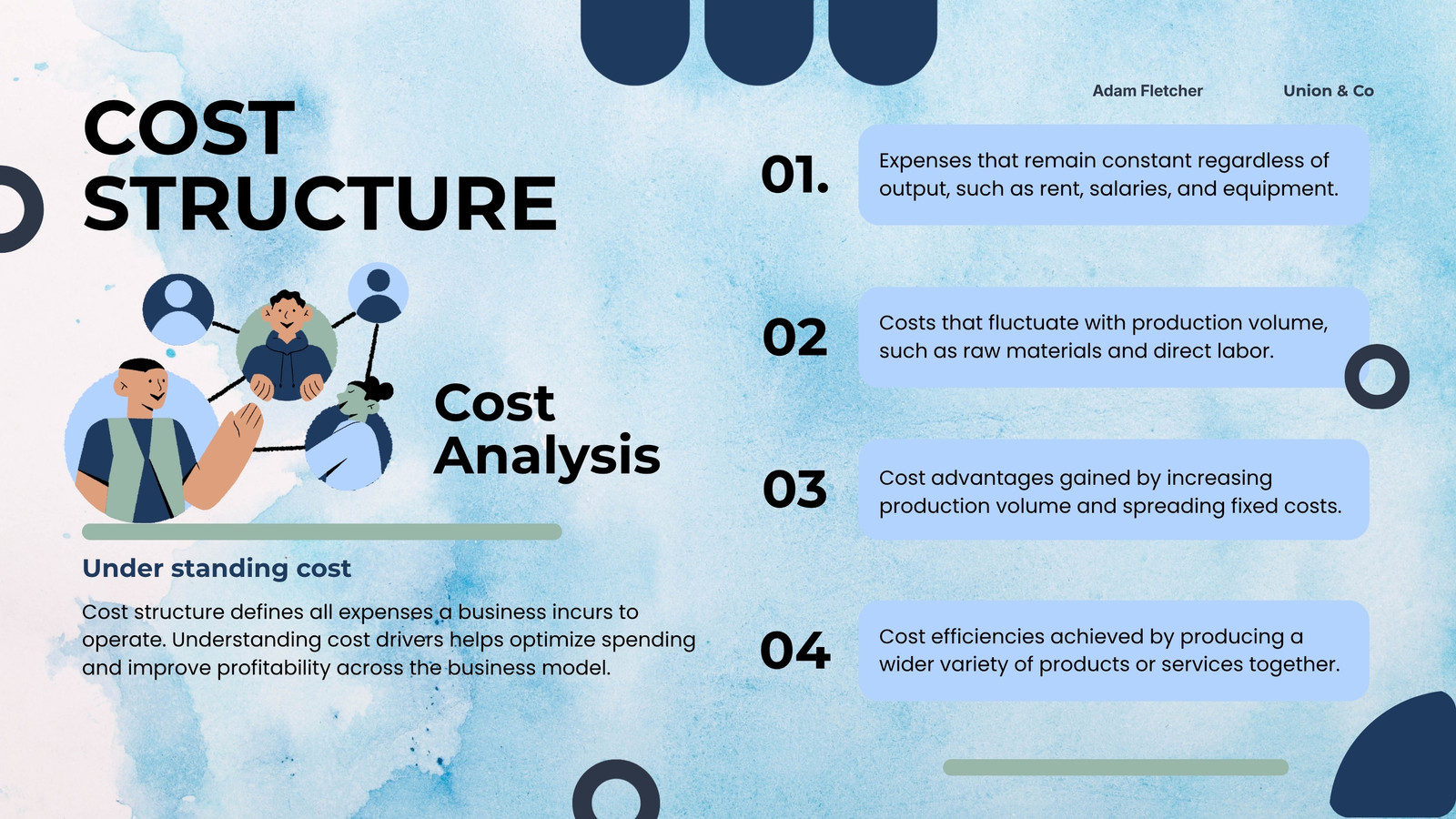 Adam Fletcher

Union & Co

COST STRUCTURE

Cost Analysis

Under standing cost

Cost structure defines all expenses a business incurs to operate. Understanding cost drivers helps optimize spending and improve profitability across the business model.

01.

Expenses that remain constant regardless of output, such as rent, salaries, and equipment.

02

Costs that fluctuate with production volume, such as raw materials and direct labor.

03

Cost advantages gained by increasing production volume and spreading fixed costs.

04

Cost efficiencies achieved by producing a wider variety of products or services together.